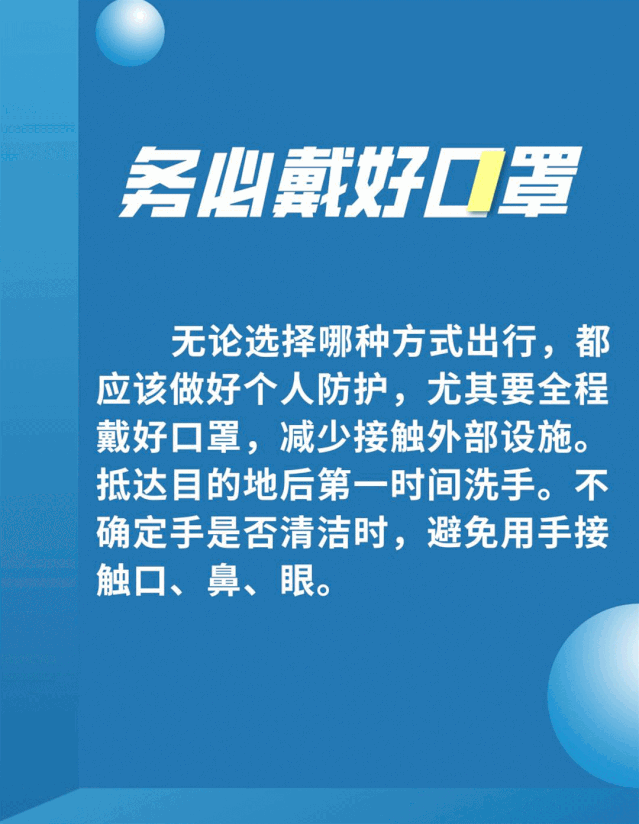 务必戴好口罩

无论选择哪种方式出行，都应该做好个人防护，尤其要全程戴好口罩，减少接触外部设施。抵达目的地后第一时间洗手。不确定手是否清洁时，避免用手接触口、鼻、眼。